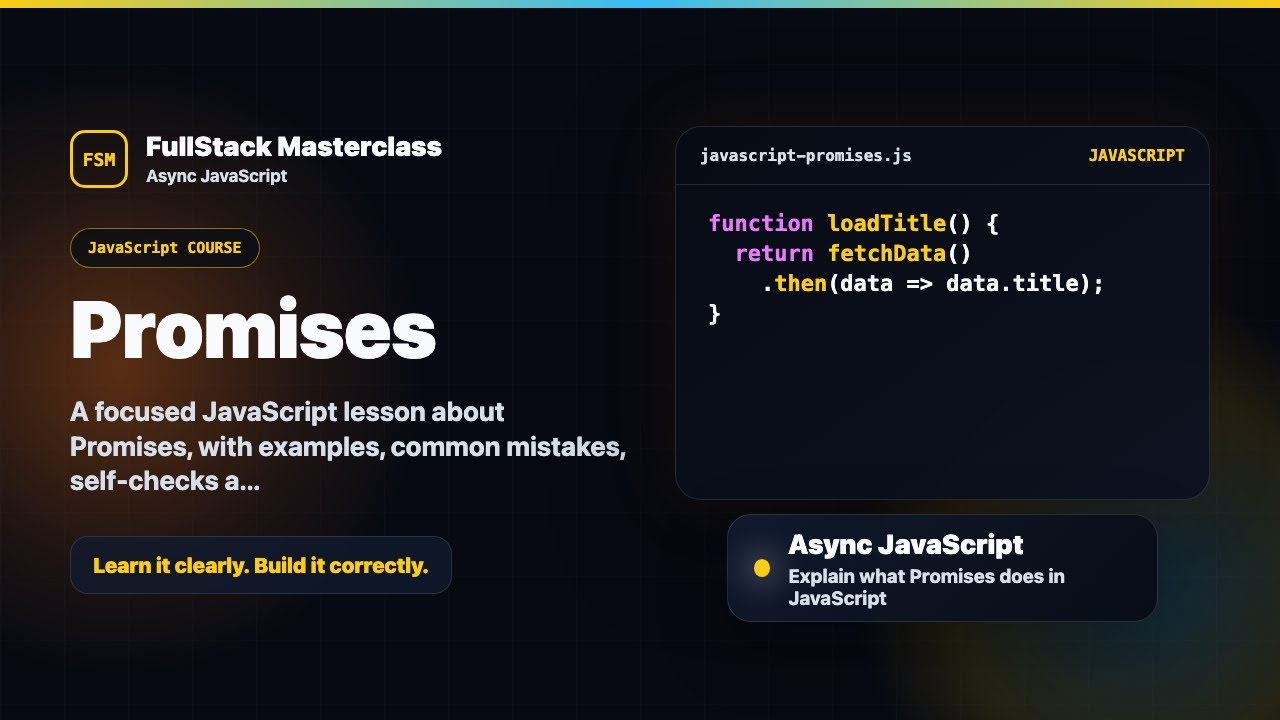 FSM

FullStack Masterclass
Async JavaScript

JavaScript COURSE

Promises

A focused JavaScript lesson about Promises, with examples, common mistakes, self-checks a...

Learn it clearly. Build it correctly.

javascript-promises.js

JAVASCRIPT

function loadTitle() {
  return fetchData()
    .then(data => data.title);
}

Async JavaScript

Explain what Promises does in JavaScript